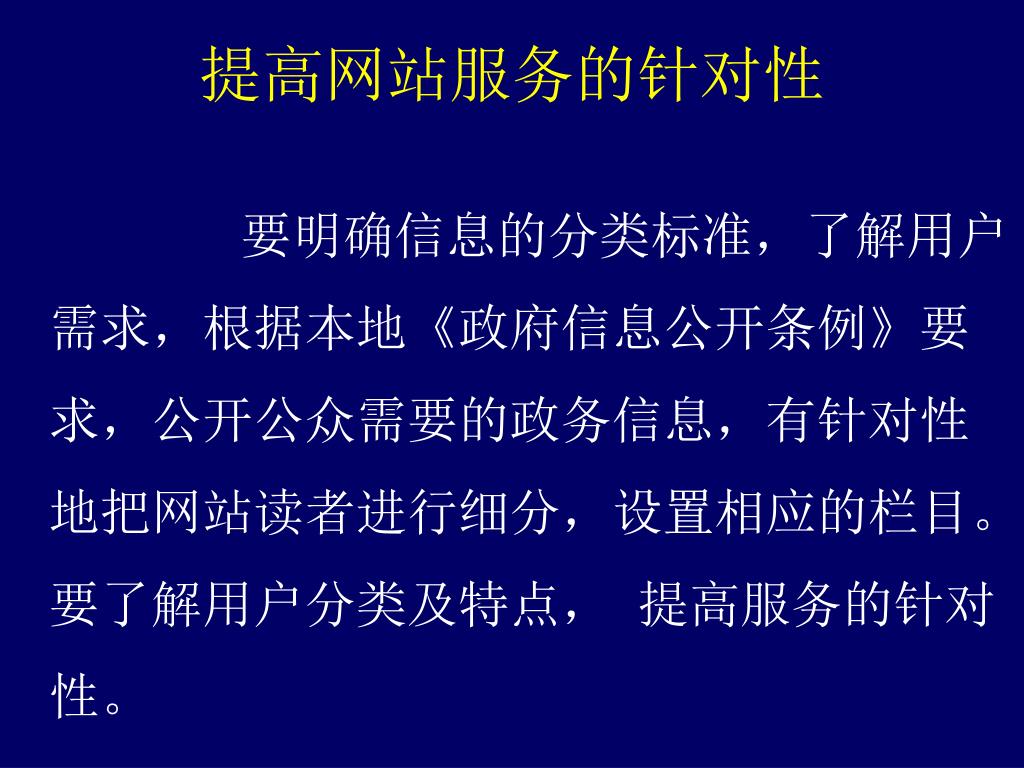 提高网站服务的针对性

要明确信息的分类标准，了解用户需求，根据本地《政府信息公开条例》要求，公开公众需要的政务信息，有针对性地把网站读者进行细分，设置相应的栏目。要了解用户分类及特点， 提高服务的针对性。